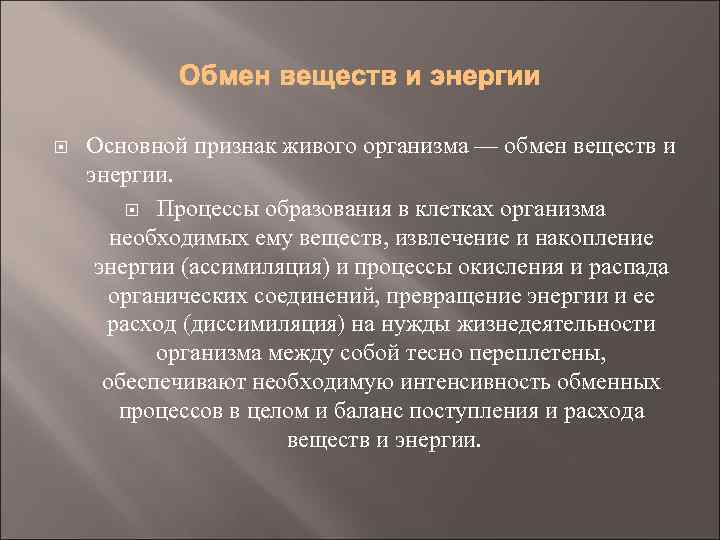 Обмен веществ и энергии

Основной признак живого организма — обмен веществ и энергии.

Процессы образования в клетках организма необходимых ему веществ, извлечение и накопление энергии (ассимиляция) и процессы окисления и распада органических соединений, превращение энергии и ее расход (диссимиляция) на нужды жизнедеятельности организма между собой тесно переплетены, обеспечивают необходимую интенсивность обменных процессов в целом и баланс поступления и расхода веществ и энергии.